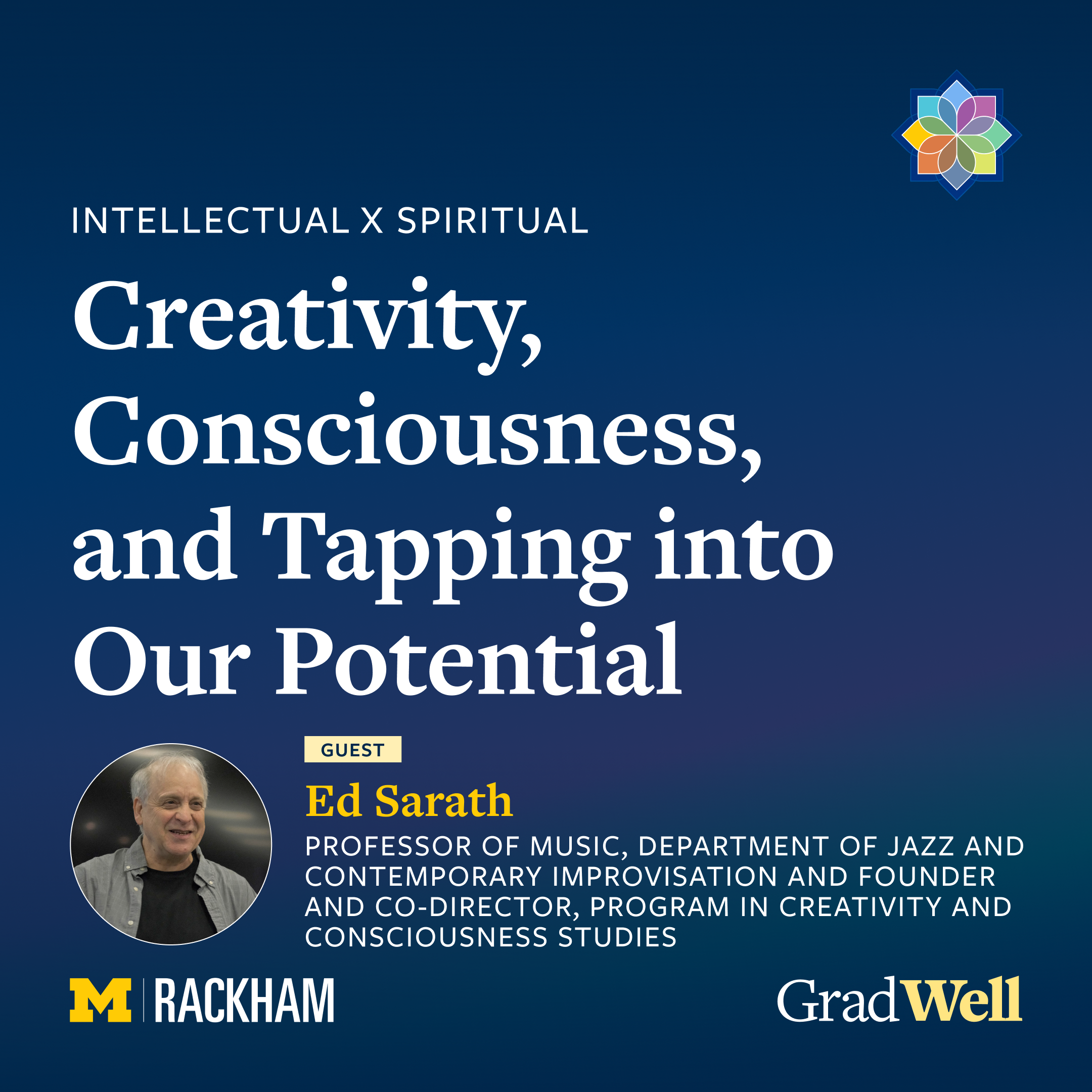 INTELLECTUAL X SPIRITUAL

Creativity, Consciousness, and Tapping into Our Potential

GUEST

Ed Sarath

PROFESSOR OF MUSIC, DEPARTMENT OF JAZZ AND CONTEMPORARY IMPROVISATION AND FOUNDER AND CO-DIRECTOR, PROGRAM IN CREATIVITY AND CONSCIOUSNESS STUDIES

M | RACKHAM

GradWell